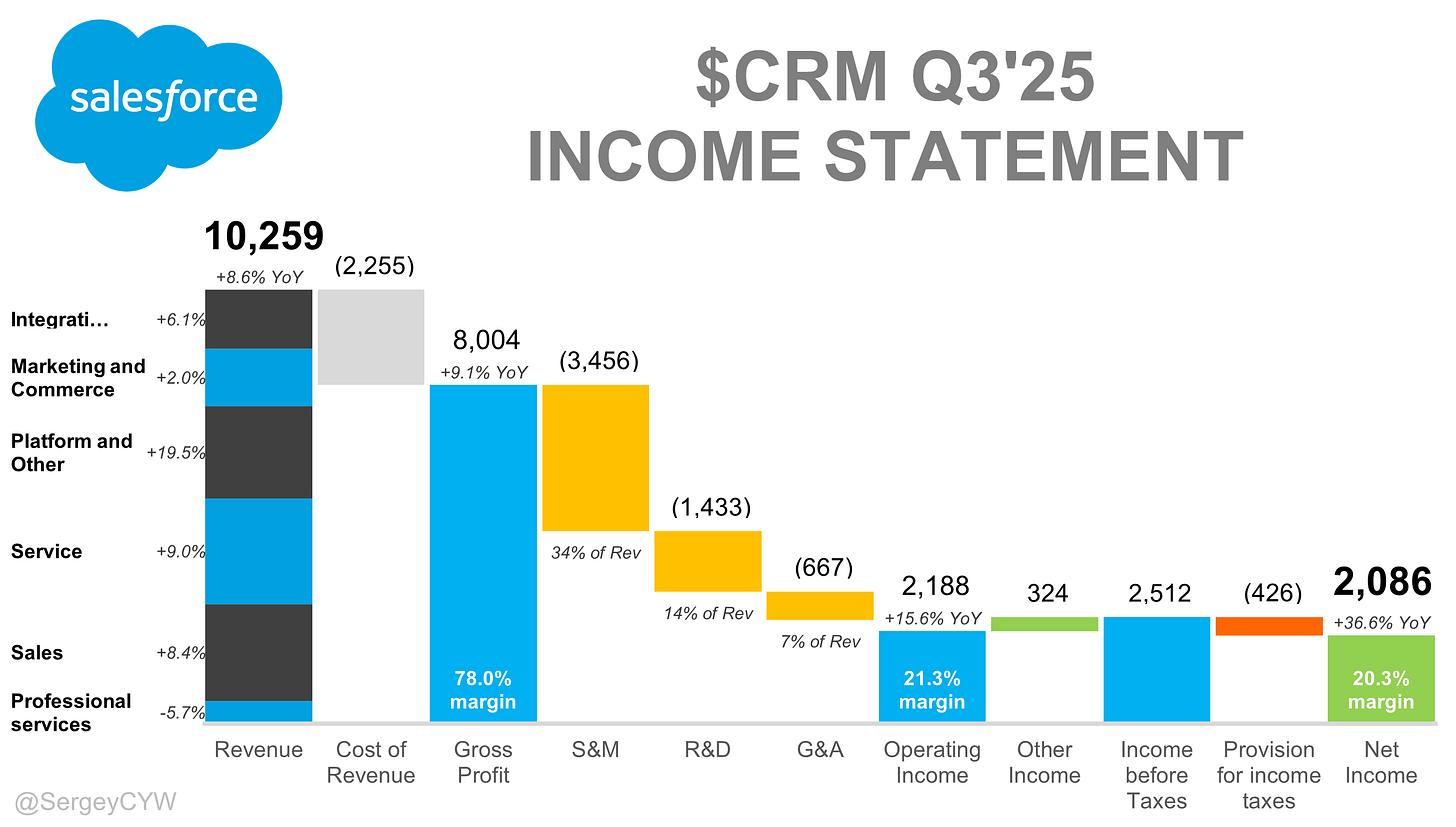 salesforce

$CRM Q3'25
INCOME STATEMENT

10,259
+8.6% YoY

Integrati… +6.1%
Marketing and Commerce +2.0%
Platform and Other +19.5%
Service +9.0%
Sales +8.4%
Professional services -5.7%

(2,255)

8,004
+9.1% YoY
78.0% margin

(3,456)
34% of Rev

(1,433)
14% of Rev

(667)
7% of Rev

2,188
+15.6% YoY
21.3% margin

324

2,512

(426)

2,086
+36.6% YoY
20.3% margin

Revenue
Cost of Revenue
Gross Profit
S&M
R&D
G&A
Operating Income
Other Income
Income before Taxes
Provision for income taxes
Net Income

@SergeyCYW